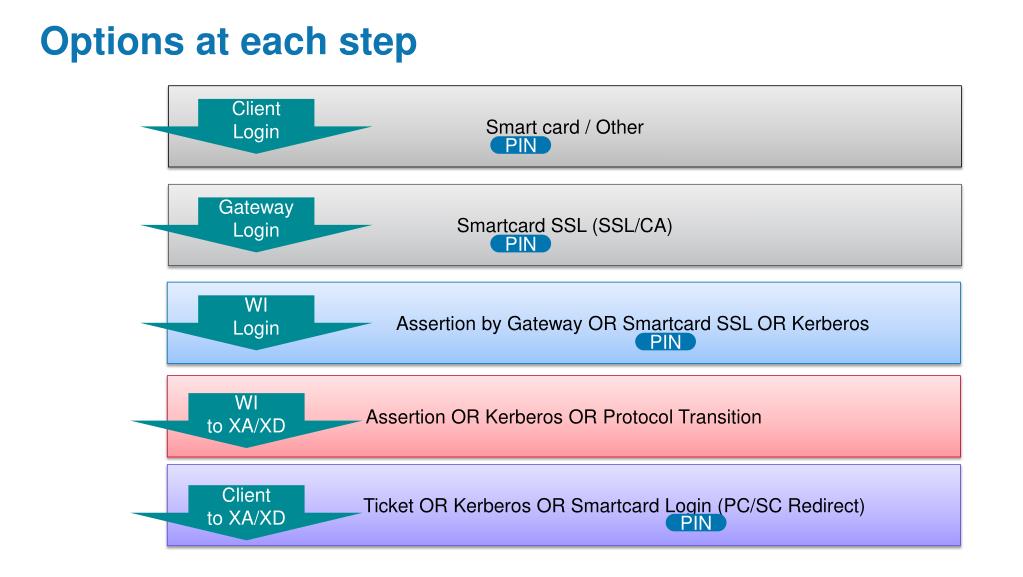 Options at each step

Client Login

Smart card / Other

PIN

Gateway Login

Smartcard SSL (SSL/CA)

PIN

WI Login

Assertion by Gateway OR Smartcard SSL OR Kerberos

PIN

WI to XA/XD

Assertion OR Kerberos OR Protocol Transition

Client to XA/XD

Ticket OR Kerberos OR Smartcard Login (PC/SC Redirect)

PIN